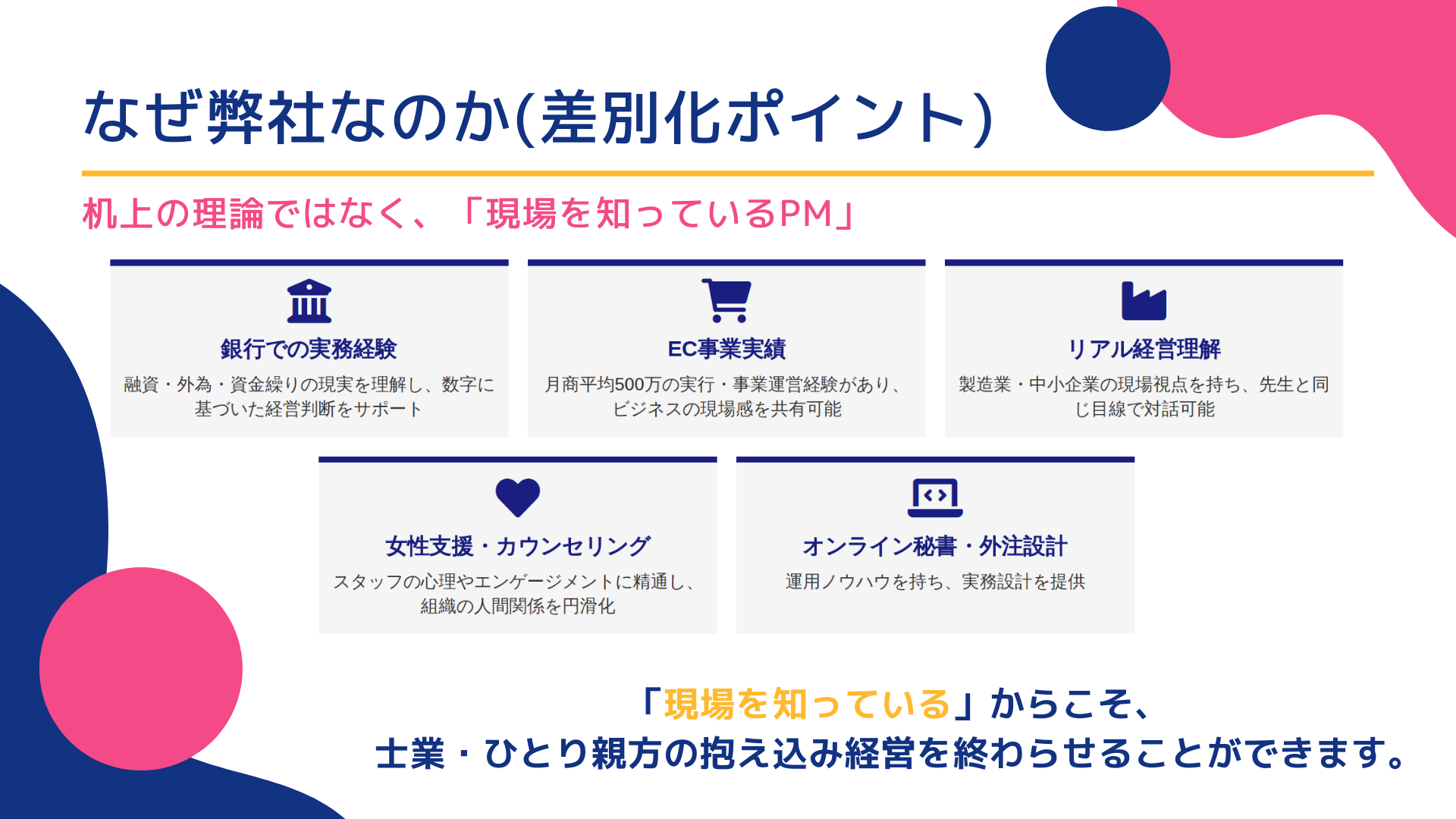 なぜ弊社なのか(差別化ポイント)

机上の理論ではなく、「現場を知っているPM」

銀行での実務経験

融資・外為・資金繰りの現実を理解し、数字に基づいた経営判断をサポート

EC事業実績

月商平均500万の実行・事業運営経験があり、ビジネスの現場感を共有可能

リアル経営理解

製造業・中小企業の現場視点を持ち、先生と同じ目線で対話可能

女性支援・カウンセリング

スタッフの心理やエンゲージメントに精通し、組織の人間関係を円滑化

オンライン秘書・外注設計

運用ノウハウを持ち、実務設計を提供

「現場を知っている」からこそ、
士業・ひとり親方の抱え込み経営を終わらせることができます。